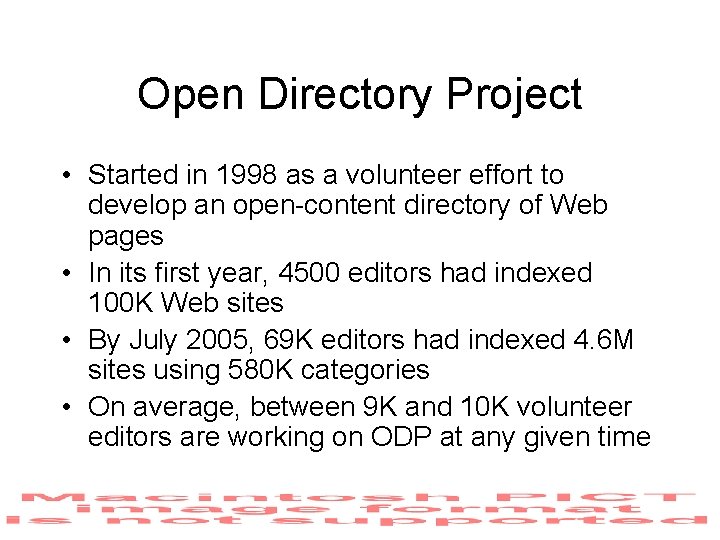 Open Directory Project

• Started in 1998 as a volunteer effort to develop an open-content directory of Web pages

• In its first year, 4500 editors had indexed 100K Web sites

• By July 2005, 69K editors had indexed 4.6M sites using 580K categories

• On average, between 9K and 10K volunteer editors are working on ODP at any given time

Macintosh PICT
image format
is not supported